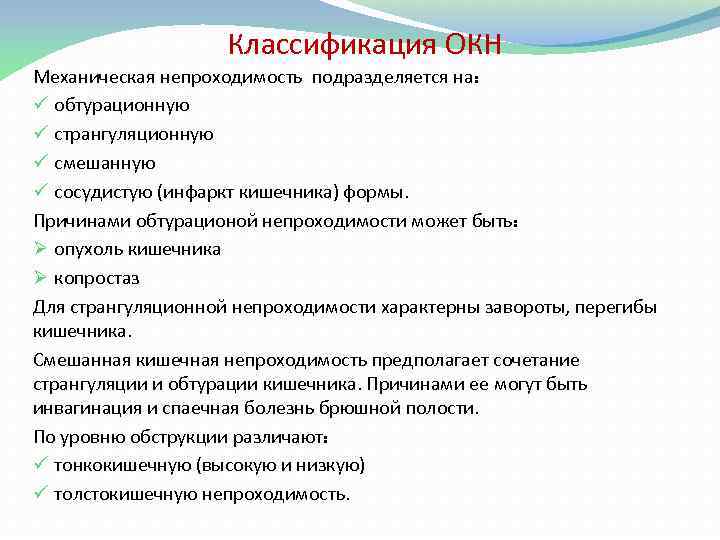 Классификация ОКН

Механическая непроходимость подразделяется на:

✓ обтурационную

✓ странгуляционную

✓ смешанную

✓ сосудистую (инфаркт кишечника) формы.

Причинами обтурационой непроходимости может быть:

➢ опухоль кишечника

➢ копростаз

Для странгуляционной непроходимости характерны завороты, перегибы кишечника.

Смешанная кишечная непроходимость предполагает сочетание странгуляции и обтурации кишечника. Причинами ее могут быть инвагинация и спаечная болезнь брюшной полости.

По уровню обструкции различают:

✓ тонкокишечную (высокую и низкую)

✓ толстокишечную непроходимость.